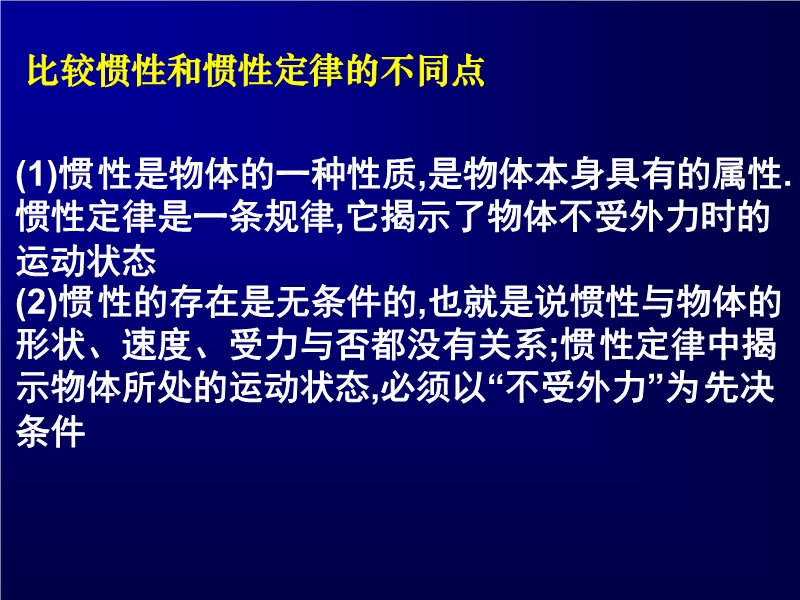 比较惯性和惯性定律的不同点

(1)惯性是物体的一种性质,是物体本身具有的属性.惯性定律是一条规律,它揭示了物体不受外力时的运动状态
(2)惯性的存在是无条件的,也就是说惯性与物体的形状、速度、受力与否都没有关系;惯性定律中揭示物体所处的运动状态,必须以“不受外力”为先决条件